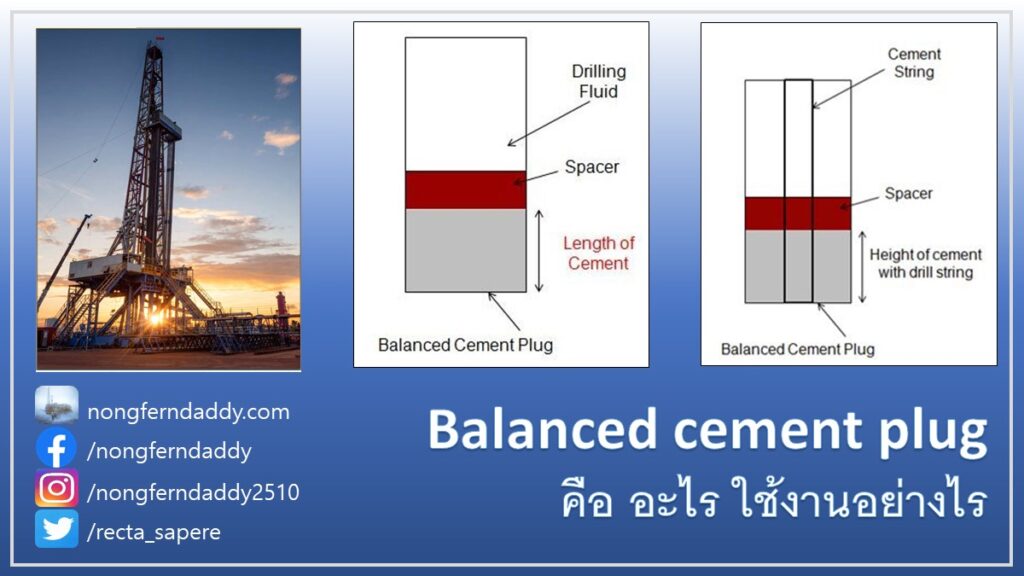 Drilling Fluid

Spacer

Length of Cement

Balanced Cement Plug

Cement String

Spacer

Height of cement with drill string

Balanced Cement Plug

nongferndaddy.com
/nongferndaddy
/nongferndaddy2510
/recta_sapere

Balanced cement plug
คือ อะไร ใช้งานอย่างไร